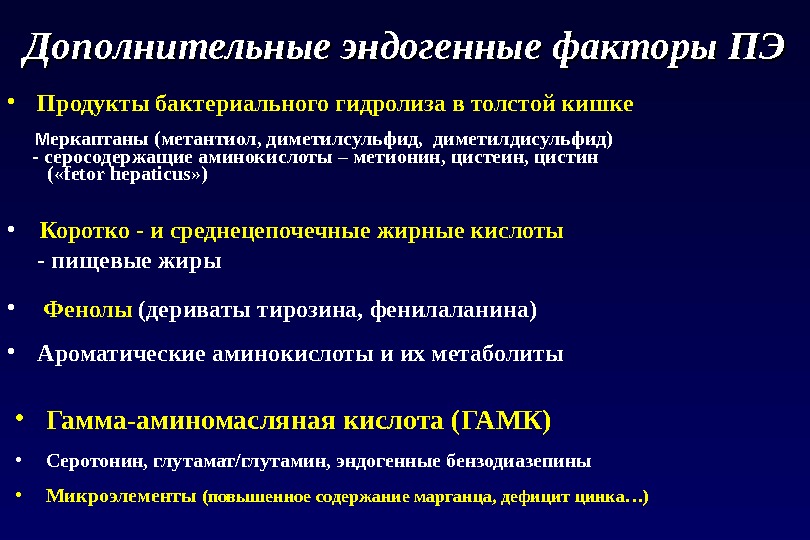 Дополнительные эндогенные факторы ПЭ

• Продукты бактериального гидролиза в толстой кишке

Меркаптаны (метантиол, диметилсульфид, диметилдисульфид)
- серосодержащие аминокислоты – метионин, цистеин, цистин («fetor hepaticus»)

• Коротко - и среднецепочечные жирные кислоты
- пищевые жиры

• Фенолы (дериваты тирозина, фенилаланина)

• Ароматические аминокислоты и их метаболиты

• Гамма-аминомасляная кислота (ГАМК)

• Серотонин, глутамат/глутамин, эндогенные бензодиазепины

• Микроэлементы (повышенное содержание марганца, дефицит цинка…)